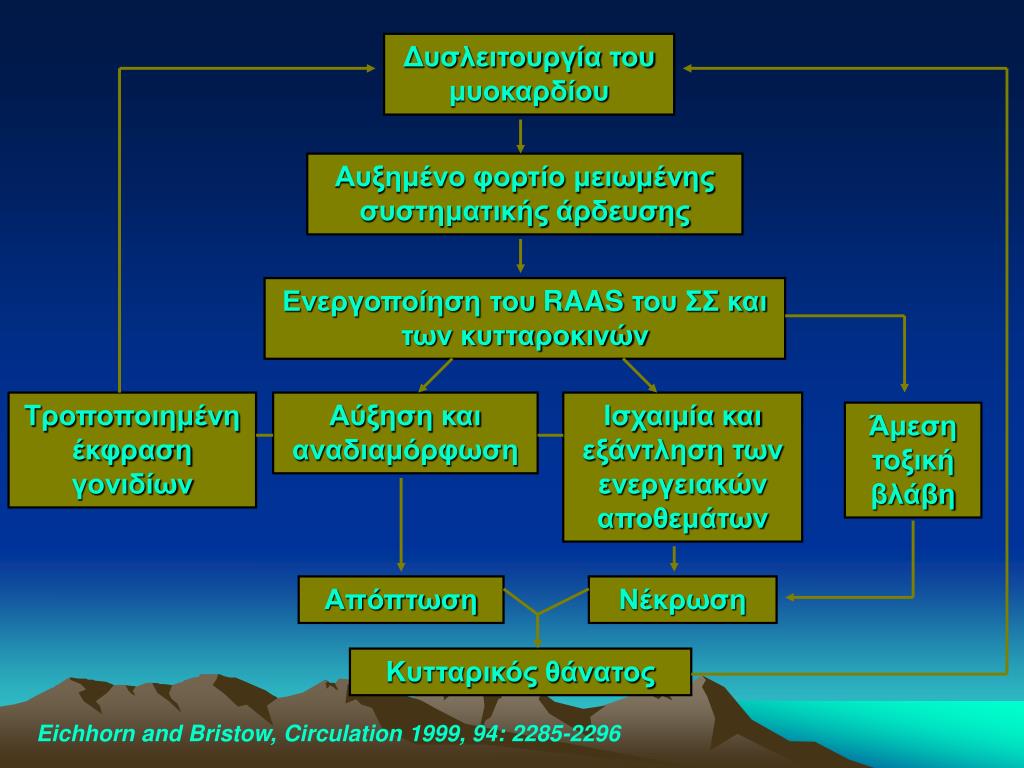 Δυσλειτουργία του μυοκαρδίου

Αυξημένο φορτίο μειωμένης συστηματικής άρδευσης

Ενεργοποίηση του RAAS του ΣΣ και των κυτταροκινών

Τροποποιημένη έκφραση γονιδίων

Αύξηση και αναδιαμόρφωση

Ισχαιμία και εξάντληση των ενεργειακών αποθεμάτων

Άμεση τοξική βλάβη

Απόπτωση

Νέκρωση

Κυτταρικός θάνατος

Eichhorn and Bristow, Circulation 1999, 94: 2285-2296